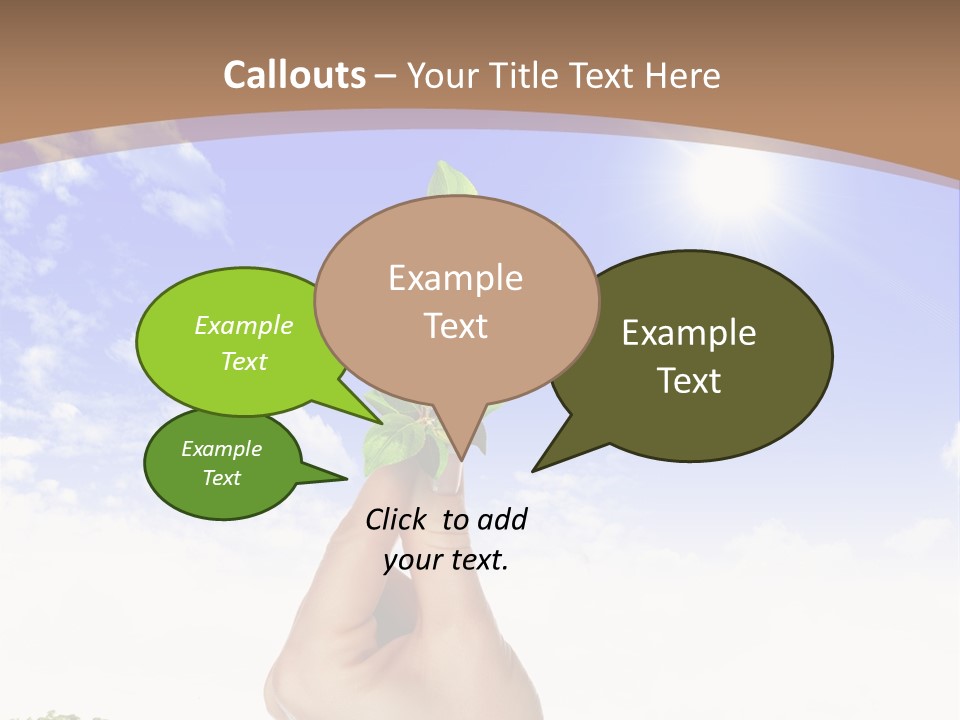 Callouts – Your Title Text Here

Example Text

Example Text

Example Text

Example Text

Click to add your text.